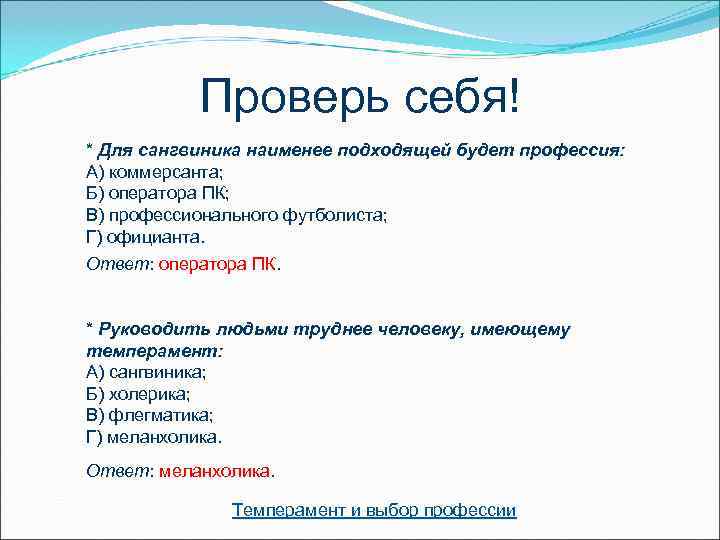 Проверь себя!

* Для сангвиника наименее подходящей будет профессия:
А) коммерсанта;
Б) оператора ПК;
В) профессионального футболиста;
Г) официанта.

Ответ: оператора ПК.

* Руководить людьми труднее человеку, имеющему темперамент:
А) сангвиника;
Б) холерика;
В) флегматика;
Г) меланхолика.

Ответ: меланхолика.

Темперамент и выбор профессии